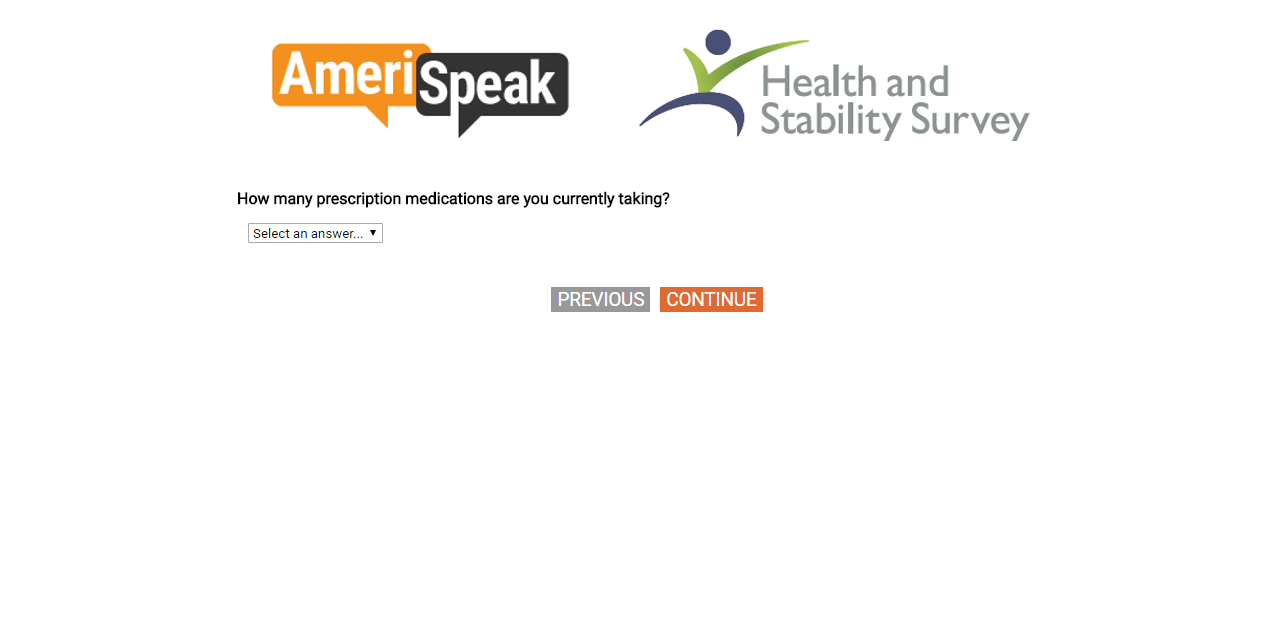 AmeriSpeak

Health and Stability Survey

How many prescription medications are you currently taking?

Select an answer...

PREVIOUS CONTINUE